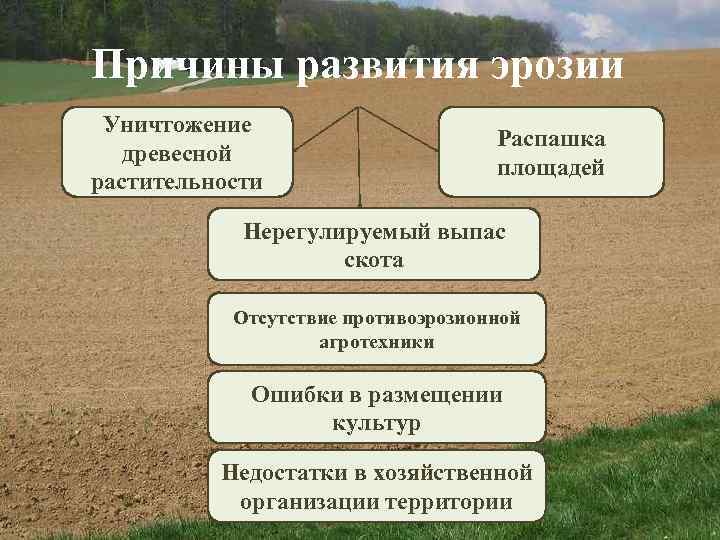 Причины развития эрозии

Уничтожение древесной растительности

Распашка площадей

Нерегулируемый выпас скота

Отсутствие противоэрозионной агротехники

Ошибки в размещении культур

Недостатки в хозяйственной организации территории